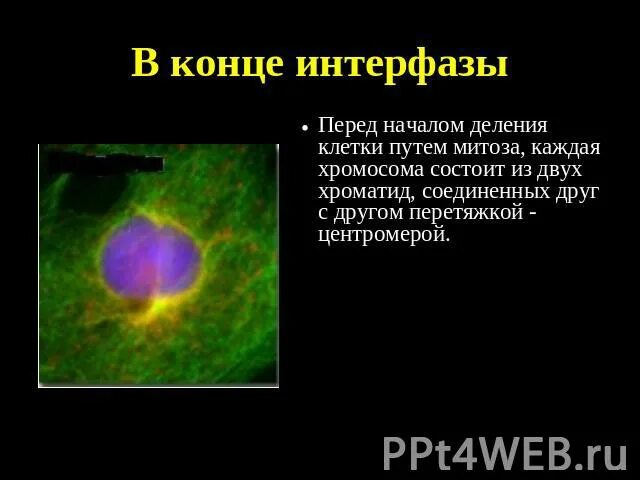 В конце интерфазы

• Перед началом деления клетки путем митоза, каждая хромосома состоит из двух хроматид, соединенных друг с другом перетяжкой - центромерой.

PPt4WEB.ru